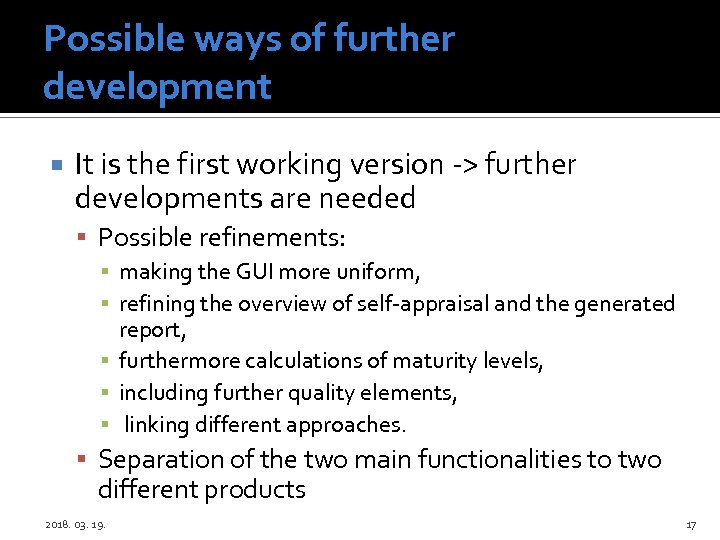 Possible ways of further development

It is the first working version -> further developments are needed

Possible refinements:

making the GUI more uniform,

refining the overview of self-appraisal and the generated report,

furthermore calculations of maturity levels,

including further quality elements,

linking different approaches.

Separation of the two main functionalities to two different products

2018. 03. 19.

17